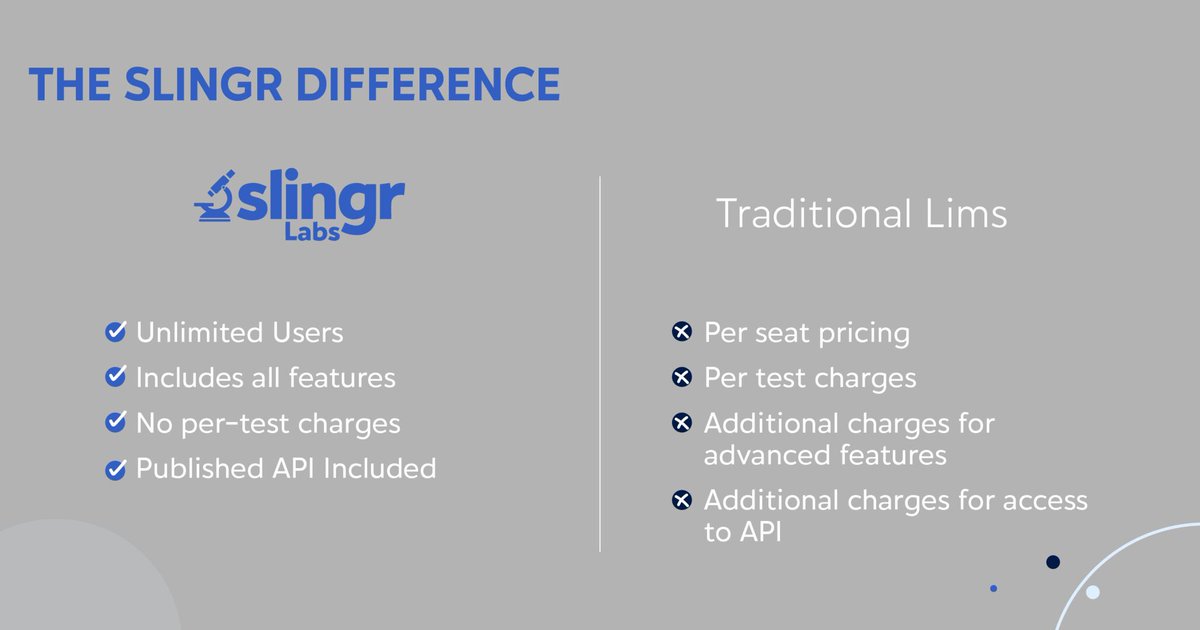 THE SLINGR DIFFERENCE

slingr Labs

Unlimited Users
Includes all features
No per-test charges
Published API Included

Traditional Lims

Per seat pricing
Per test charges
Additional charges for advanced features
Additional charges for access to API